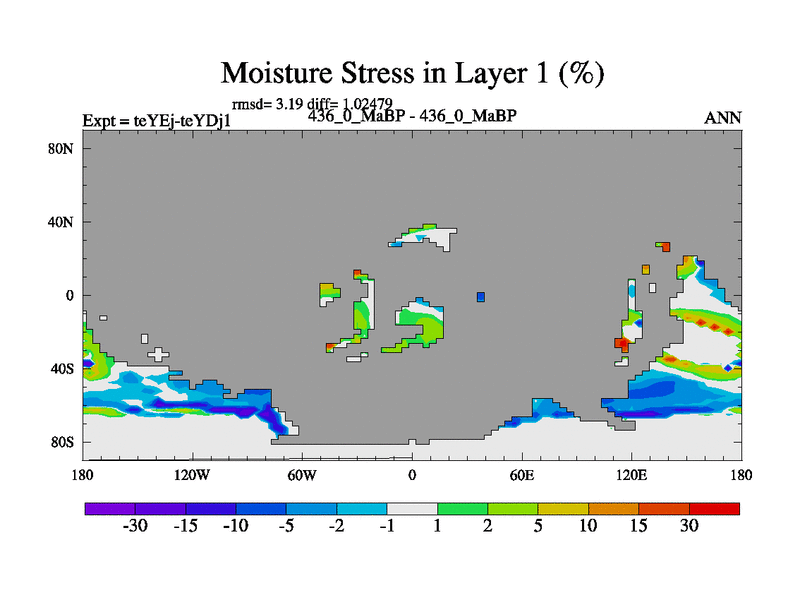 Moisture Stress in Layer 1 (%)

rmsd= 3.19 diff= 1.02479

Expt = teYEj-teYDj1

436_0_MaBP - 436_0_MaBP

ANN

80N

40N

0

40S

80S

180

120W

60W

0

60E

120E

180

-30 -15 -10 -5 -2 -1 1 2 5 10 15 30